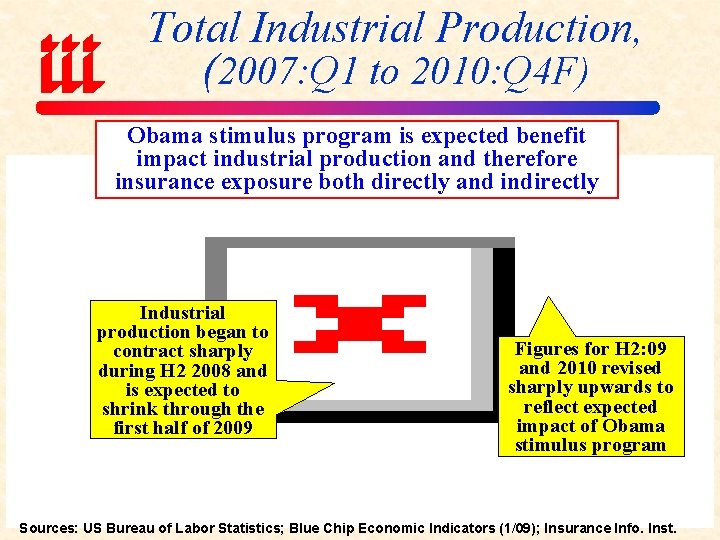 iii

Total Industrial Production, (2007:Q1 to 2010:Q4F)

Obama stimulus program is expected benefit impact industrial production and therefore insurance exposure both directly and indirectly

Industrial production began to contract sharply during H2 2008 and is expected to shrink through the first half of 2009

Figures for H2:09 and 2010 revised sharply upwards to reflect expected impact of Obama stimulus program

Sources: US Bureau of Labor Statistics; Blue Chip Economic Indicators (1/09); Insurance Info. Inst.